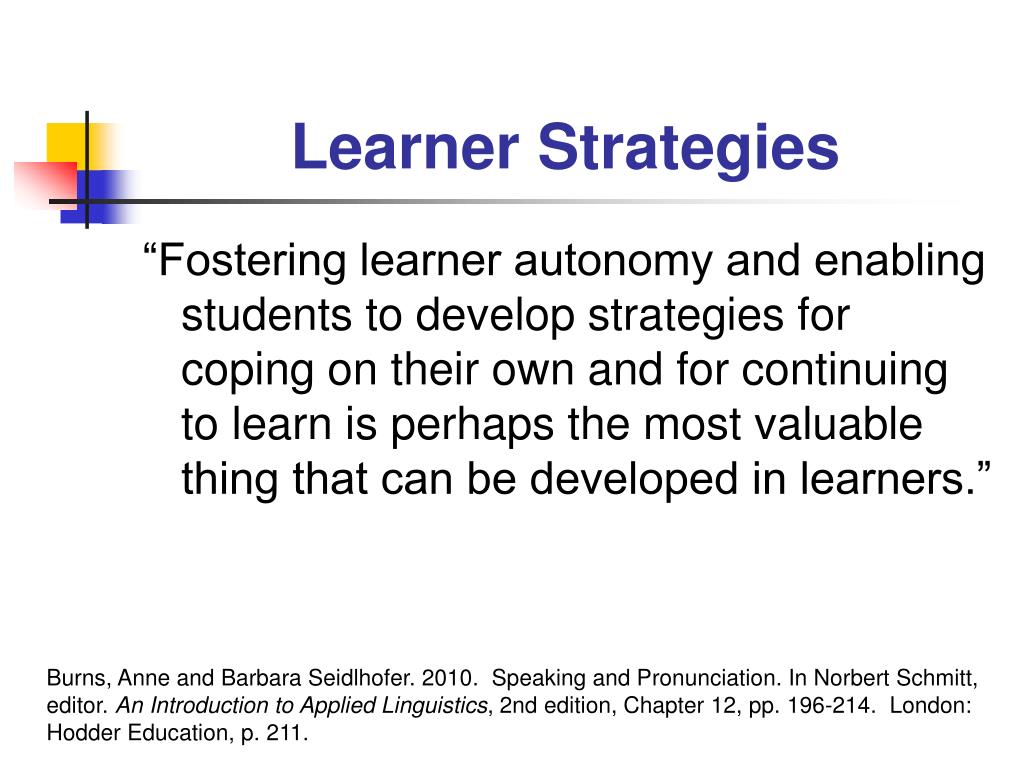 Learner Strategies

“Fostering learner autonomy and enabling students to develop strategies for coping on their own and for continuing to learn is perhaps the most valuable thing that can be developed in learners.”

Burns, Anne and Barbara Seidlhofer. 2010. Speaking and Pronunciation. In Norbert Schmitt, editor. An Introduction to Applied Linguistics, 2nd edition, Chapter 12, pp. 196-214. London: Hodder Education, p. 211.